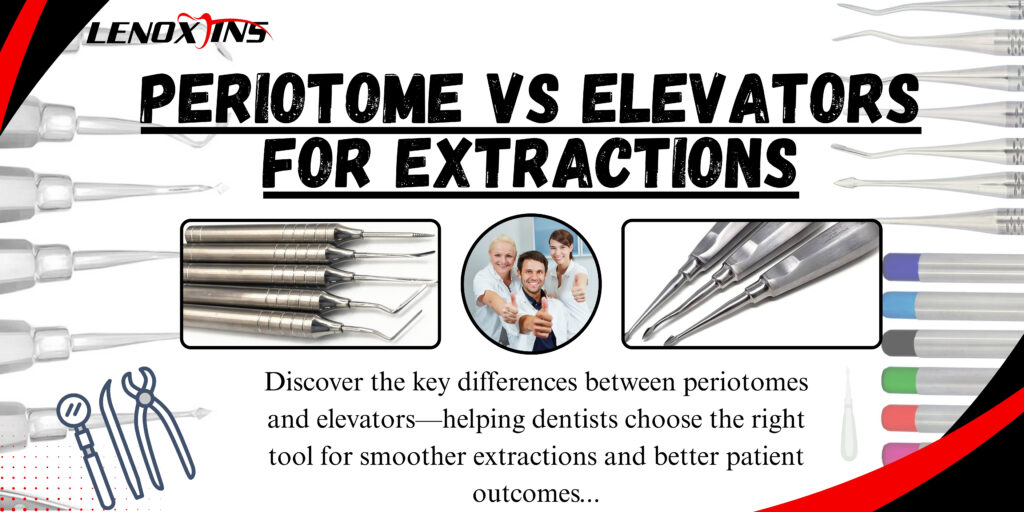 LENOX INS

PERIOTOME VS ELEVATORS FOR EXTRACTIONS

Discover the key differences between periotomes and elevators—helping dentists choose the right tool for smoother extractions and better patient outcomes...